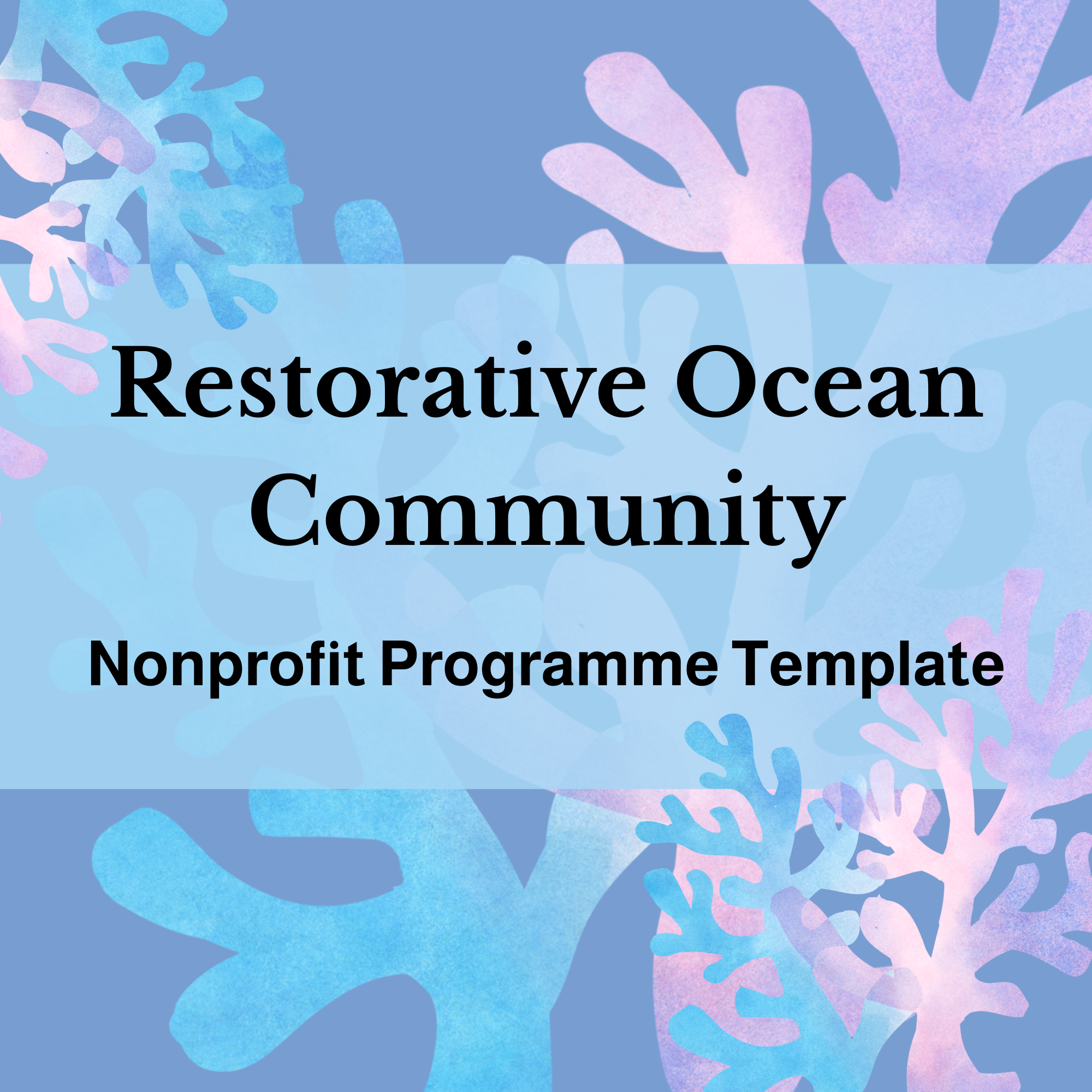 Restorative Ocean Community

Nonprofit Programme Template